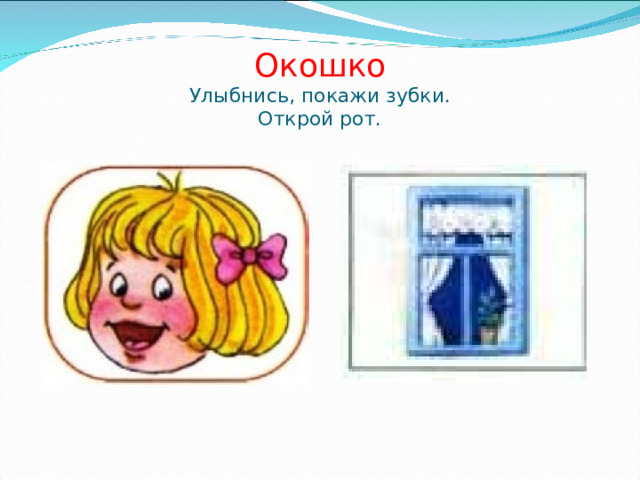 Окошко
Улыбнись, покажи зубки.
Открой рот.